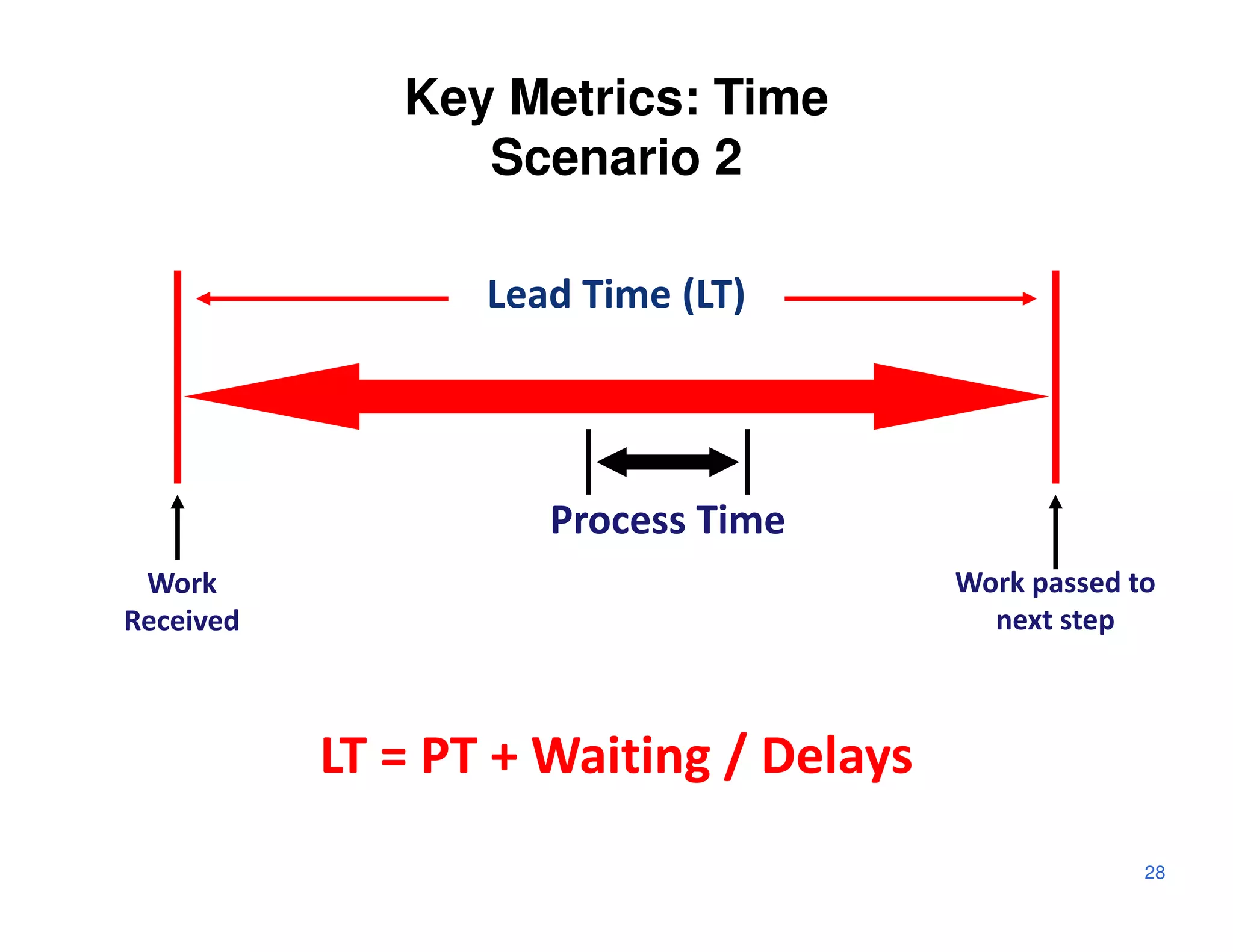 Key Metrics: Time
Scenario 2

Lead Time (LT)

Process Time

Work Received

Work passed to next step

LT = PT + Waiting / Delays

28